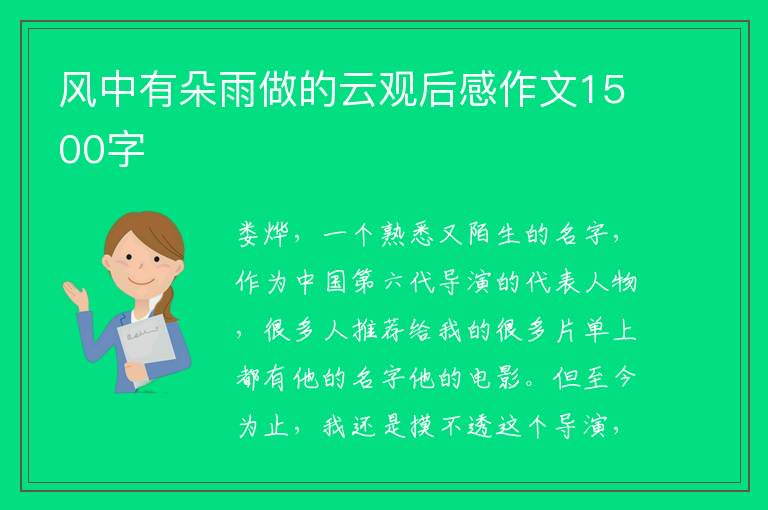 风中有朵雨做的云观后感作文1500字

娄烨，一个熟悉又陌生的名字，作为中国第六代导演的代表人物，很多人推荐给我的很多片单上都有他的名字他的电影。但至今为止，我还是摸不透这个导演，